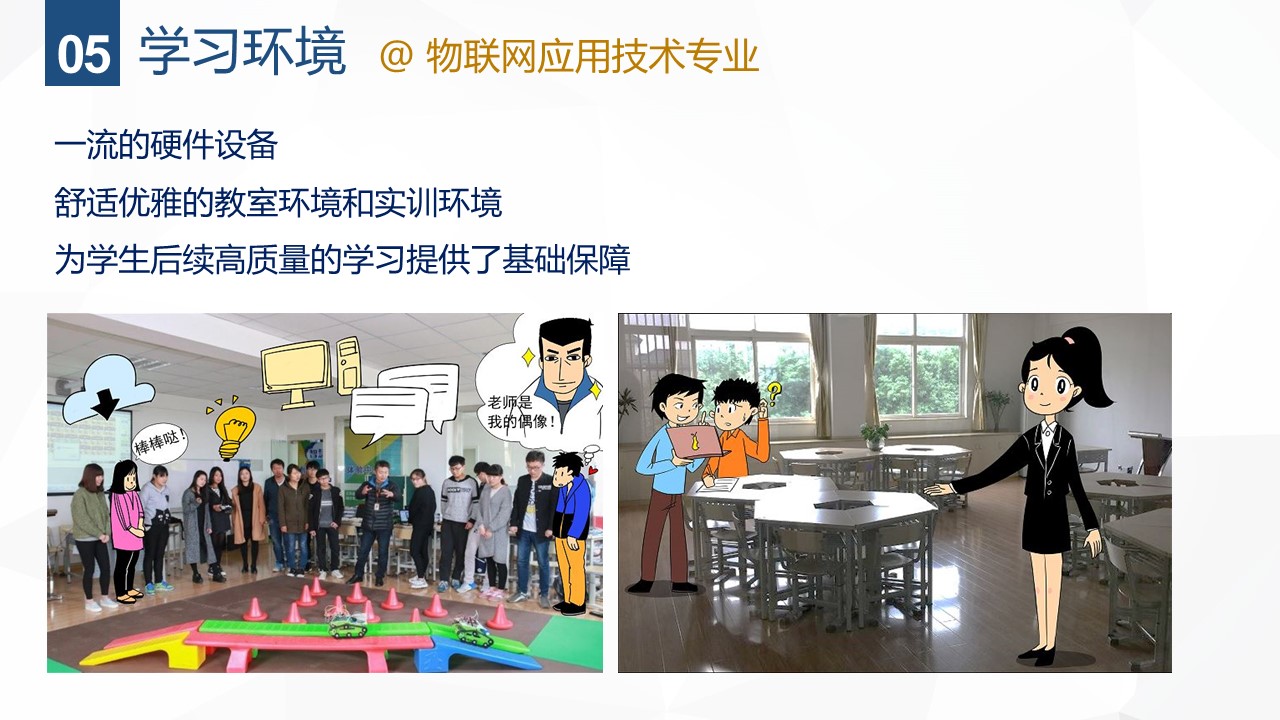 05 学习环境 @ 物联网应用技术专业

一流的硬件设备

舒适优雅的教室环境和实训环境

为学生后续高质量的学习提供了基础保障

棒棒哒！

老师是我的偶像！

?